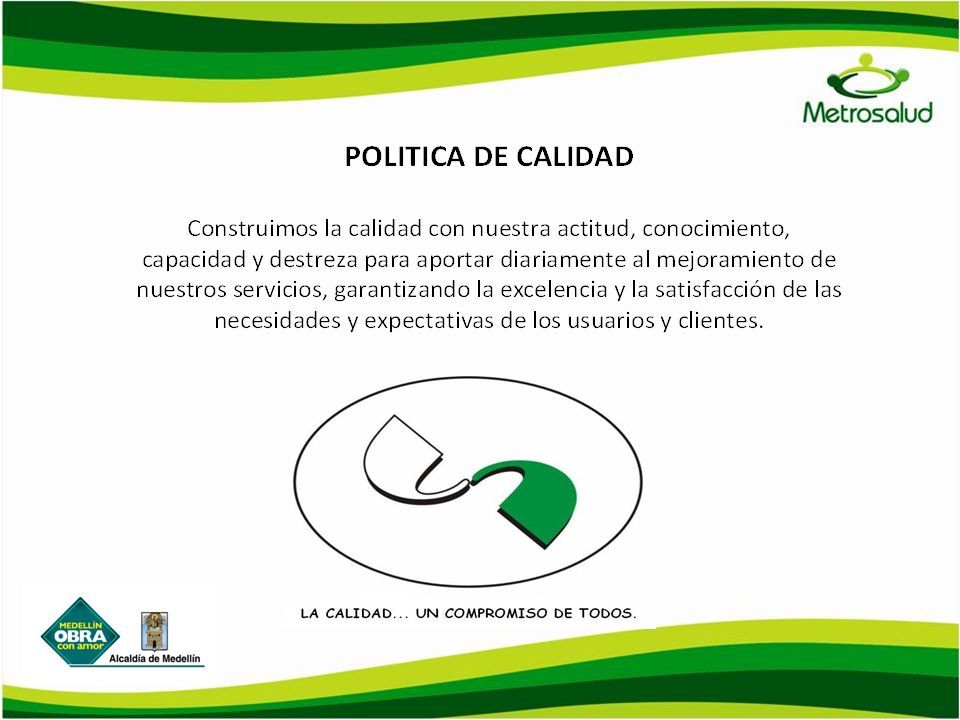 Metrosalud

POLITICA DE CALIDAD

Construimos la calidad con nuestra actitud, conocimiento, capacidad y destreza para aportar diariamente al mejoramiento de nuestros servicios, garantizando la excelencia y la satisfacción de las necesidades y expectativas de los usuarios y clientes.

LA CALIDAD... UN COMPROMISO DE TODOS.

MEDELLÍN OBRA con amor

Alcaldía de Medellín